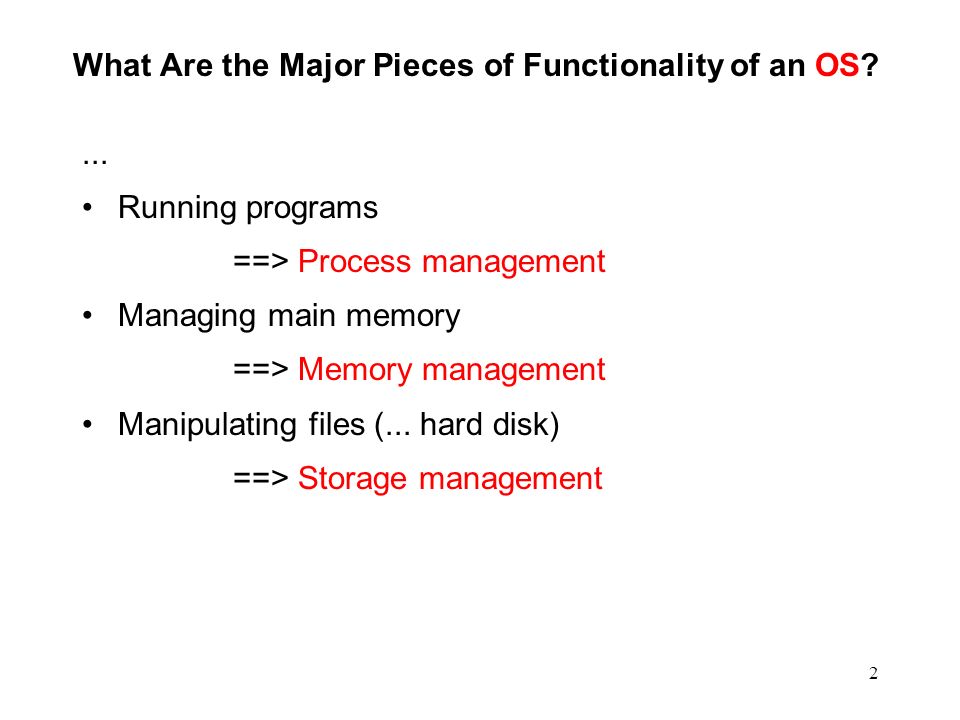 What Are the Major Pieces of Functionality of an OS?

...

• Running programs

==> Process management

• Managing main memory

==> Memory management

• Manipulating files (... hard disk)

==> Storage management

2